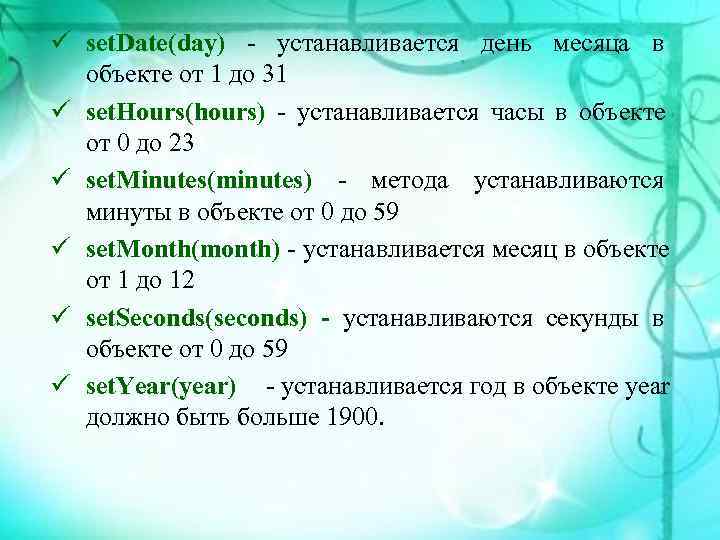 ✓ setDate(day) - устанавливается день месяца в объекте от 1 до 31

✓ setHours(hours) - устанавливается часы в объекте от 0 до 23

✓ setMinutes(minutes) - метода устанавливаются минуты в объекте от 0 до 59

✓ setMonth(month) - устанавливается месяц в объекте от 1 до 12

✓ setSeconds(seconds) - устанавливаются секунды в объекте от 0 до 59

✓ setYear(year) - устанавливается год в объекте year должно быть больше 1900.